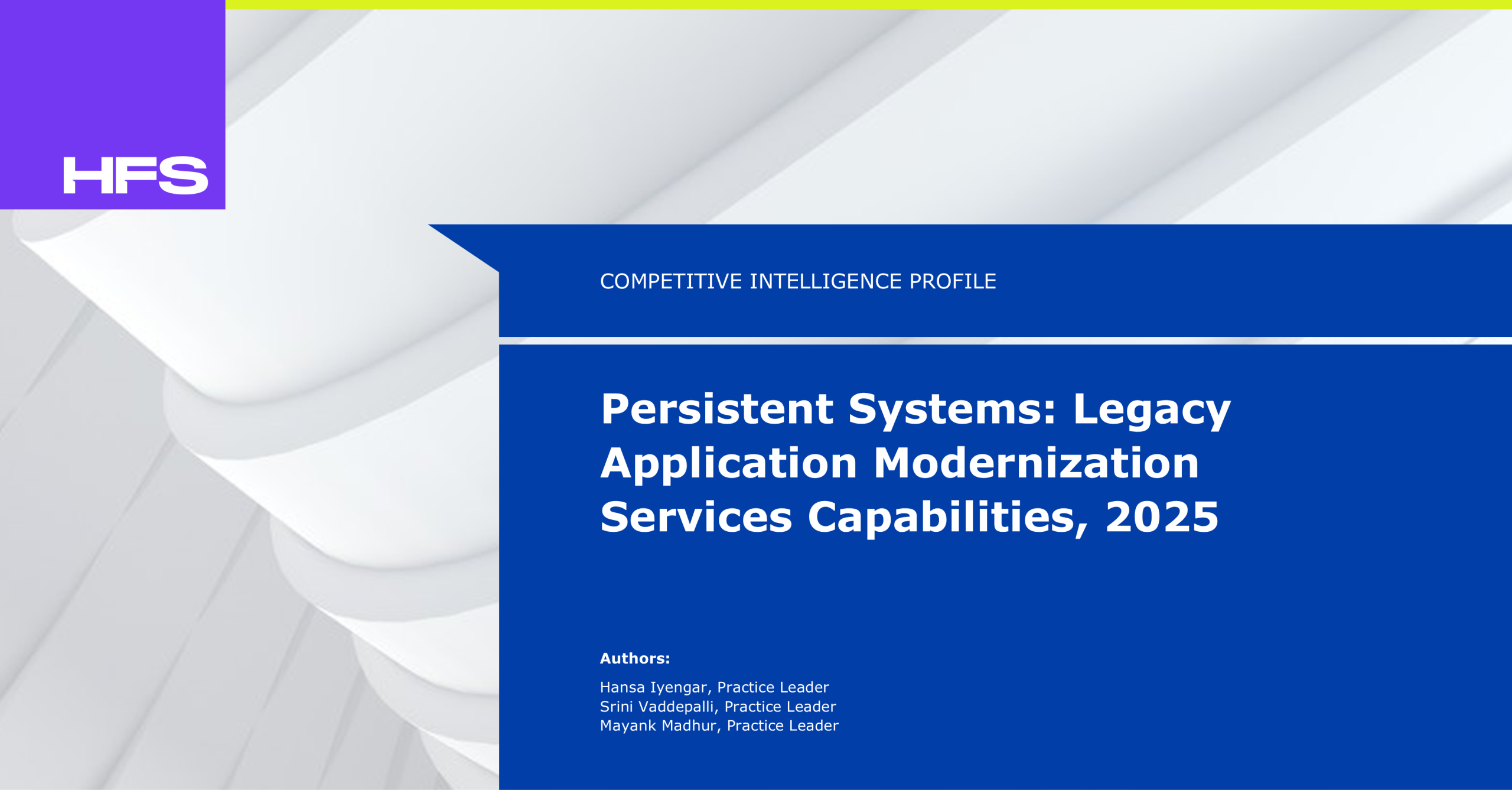 HFS

COMPETITIVE INTELLIGENCE PROFILE

Persistent Systems: Legacy Application Modernization Services Capabilities, 2025

Authors:

Hansa Iyengar, Practice Leader
Srini Vaddepalli, Practice Leader
Mayank Madhur, Practice Leader